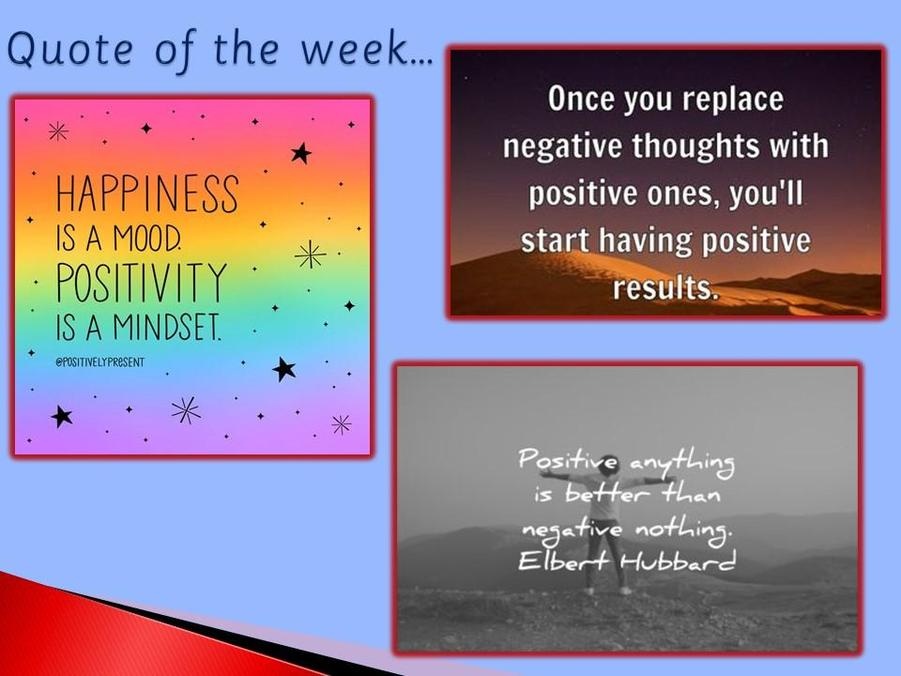 Quote of the week…

HAPPINESS IS A MOOD. POSITIVITY IS A MINDSET.

@POSITIVELYPRESENT

Once you replace negative thoughts with positive ones, you'll start having positive results.

Positive anything is better than negative nothing. Elbert Hubbard